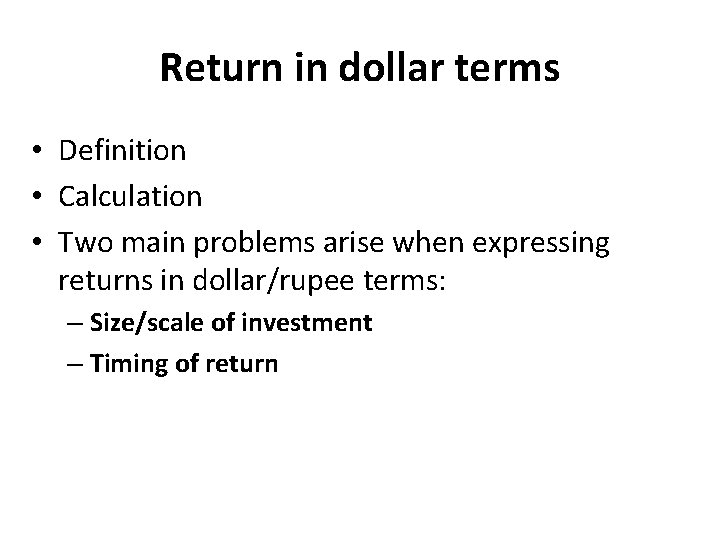 Return in dollar terms

• Definition
• Calculation
• Two main problems arise when expressing returns in dollar/rupee terms:
– Size/scale of investment
– Timing of return